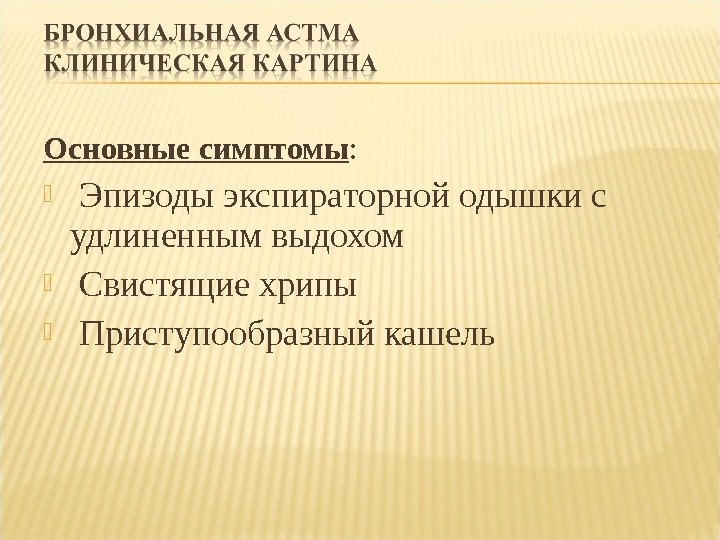 БРОНХИАЛЬНАЯ АСТМА
КЛИНИЧЕСКАЯ КАРТИНА

Основные симптомы:

Эпизоды экспираторной одышки с удлиненным выдохом

Свистящие хрипы

Приступообразный кашель